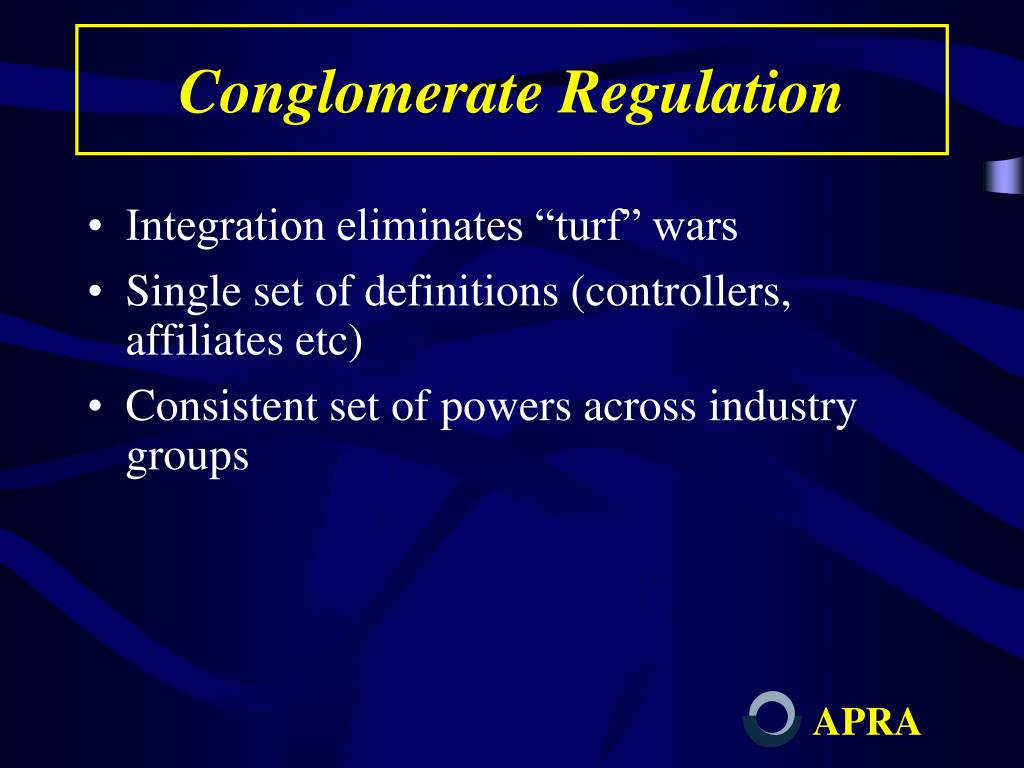 Conglomerate Regulation

• Integration eliminates “turf” wars
• Single set of definitions (controllers, affiliates etc)
• Consistent set of powers across industry groups

APRA